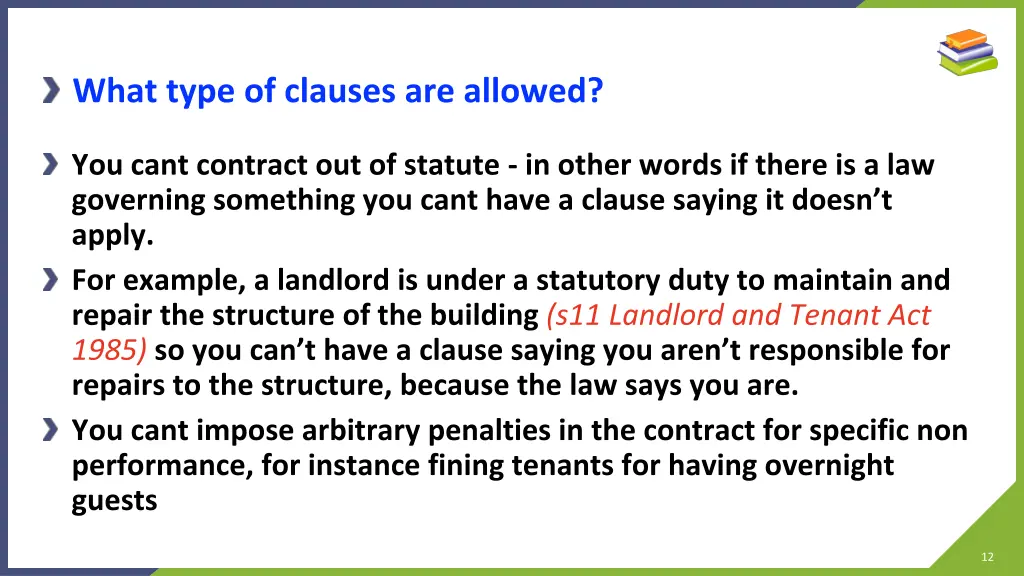 What type of clauses are allowed?

You cant contract out of statute - in other words if there is a law governing something you cant have a clause saying it doesn’t apply.

For example, a landlord is under a statutory duty to maintain and repair the structure of the building (s11 Landlord and Tenant Act 1985) so you can’t have a clause saying you aren’t responsible for repairs to the structure, because the law says you are.

You cant impose arbitrary penalties in the contract for specific non performance, for instance fining tenants for having overnight guests

12